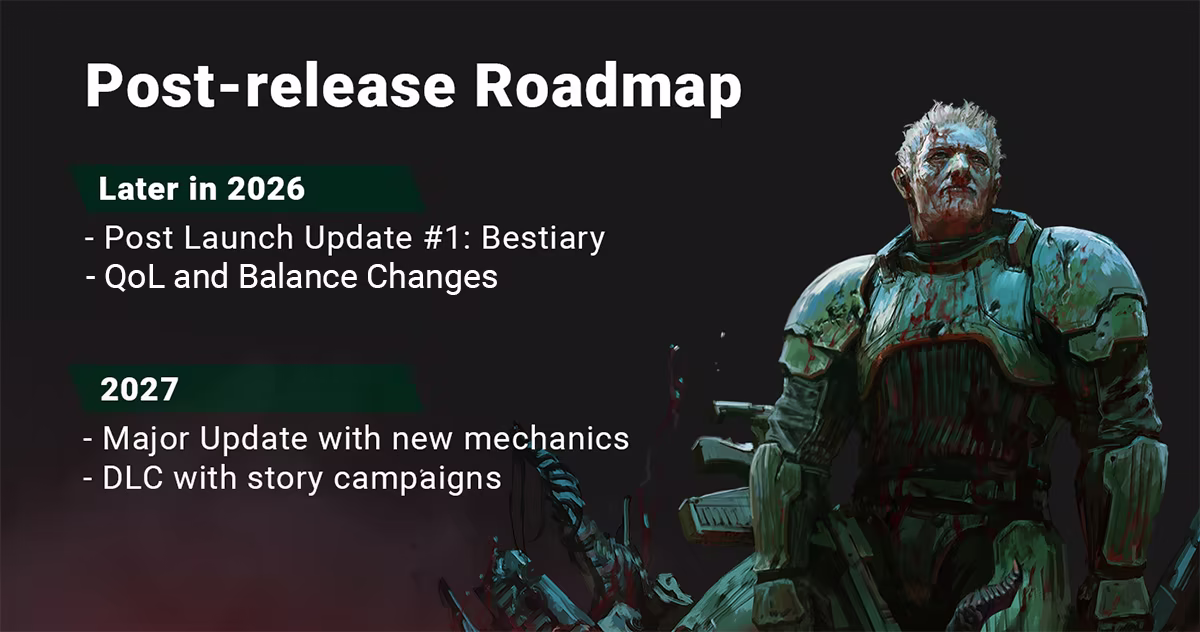 Post-release Roadmap

Later in 2026

- Post Launch Update #1: Bestiary
- QoL and Balance Changes

2027

- Major Update with new mechanics
- DLC with story campaigns